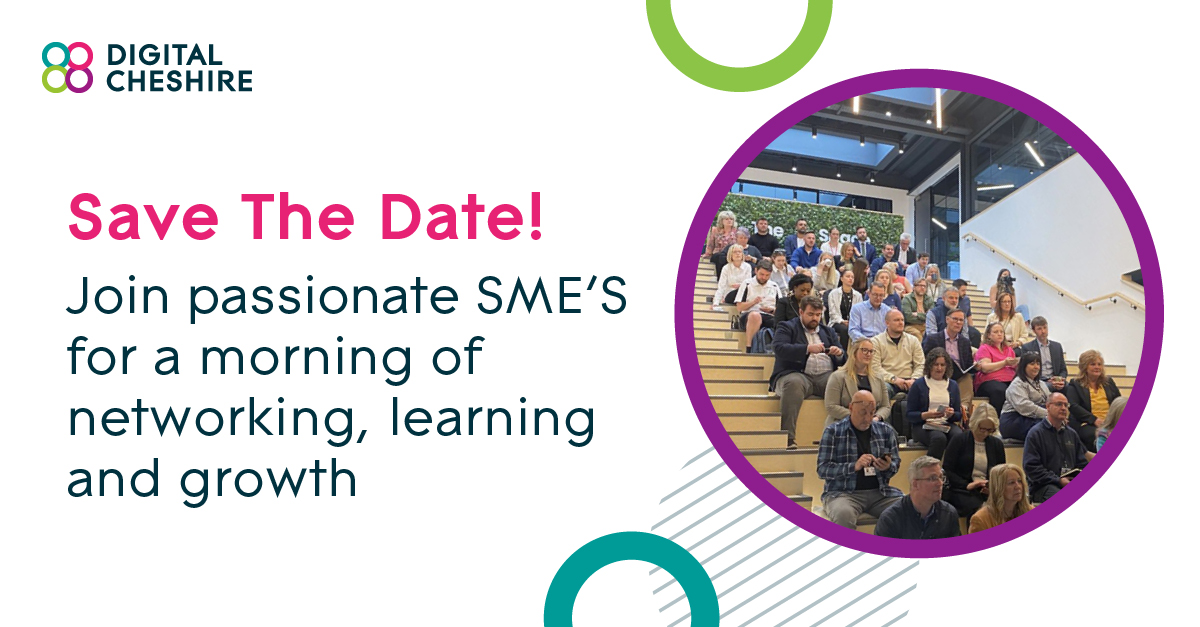 DIGITAL CHESHIRE

Save The Date!

Join passionate SME'S for a morning of networking, learning and growth